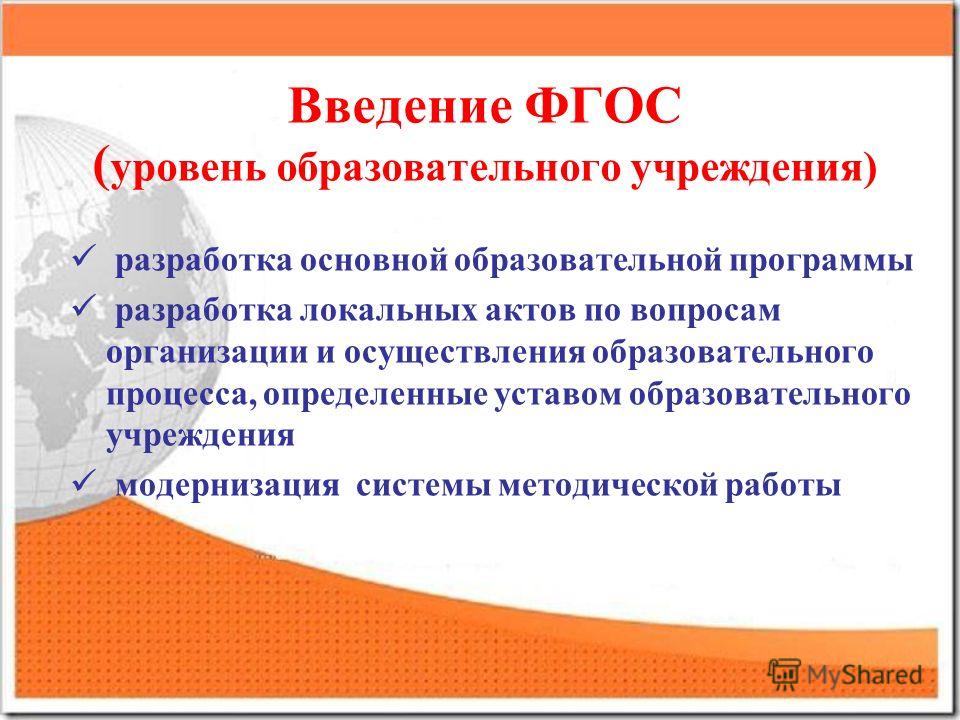 Введение ФГОС
(уровень образовательного учреждения)

✓ разработка основной образовательной программы
✓ разработка локальных актов по вопросам организации и осуществления образовательного процесса, определенные уставом образовательного учреждения
✓ модернизация системы методической работы

MyShared